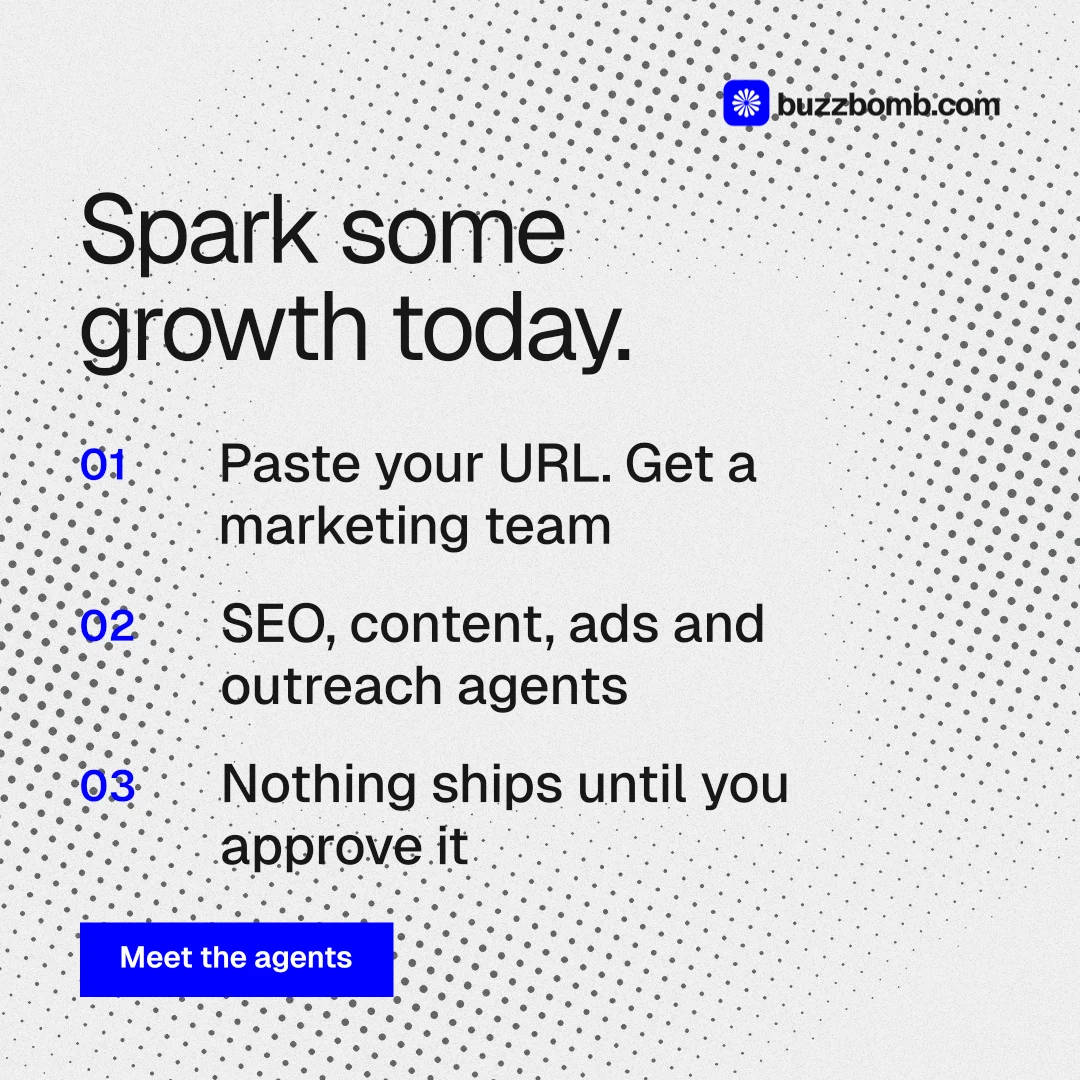 buzzbomb.com

Spark some growth today.

01 Paste your URL. Get a marketing team

02 SEO, content, ads and outreach agents

03 Nothing ships until you approve it

Meet the agents